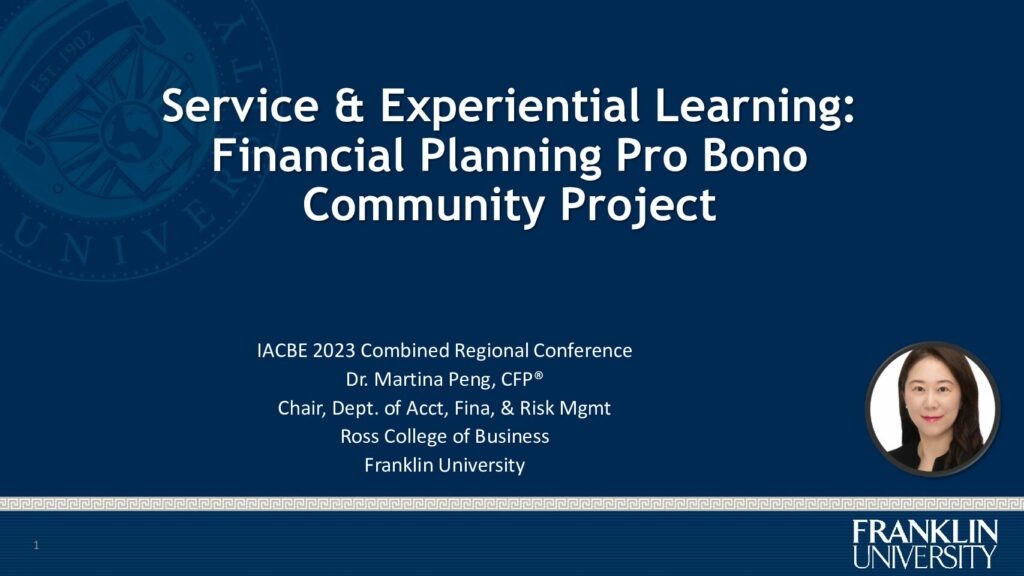 EST. 1902
UNIVER

Service & Experiential Learning: Financial Planning Pro Bono Community Project

IACBE 2023 Combined Regional Conference
Dr. Martina Peng, CFP®
Chair, Dept. of Acct, Fina, & Risk Mgmt
Ross College of Business
Franklin University

1

FRANKLIN UNIVERSITY